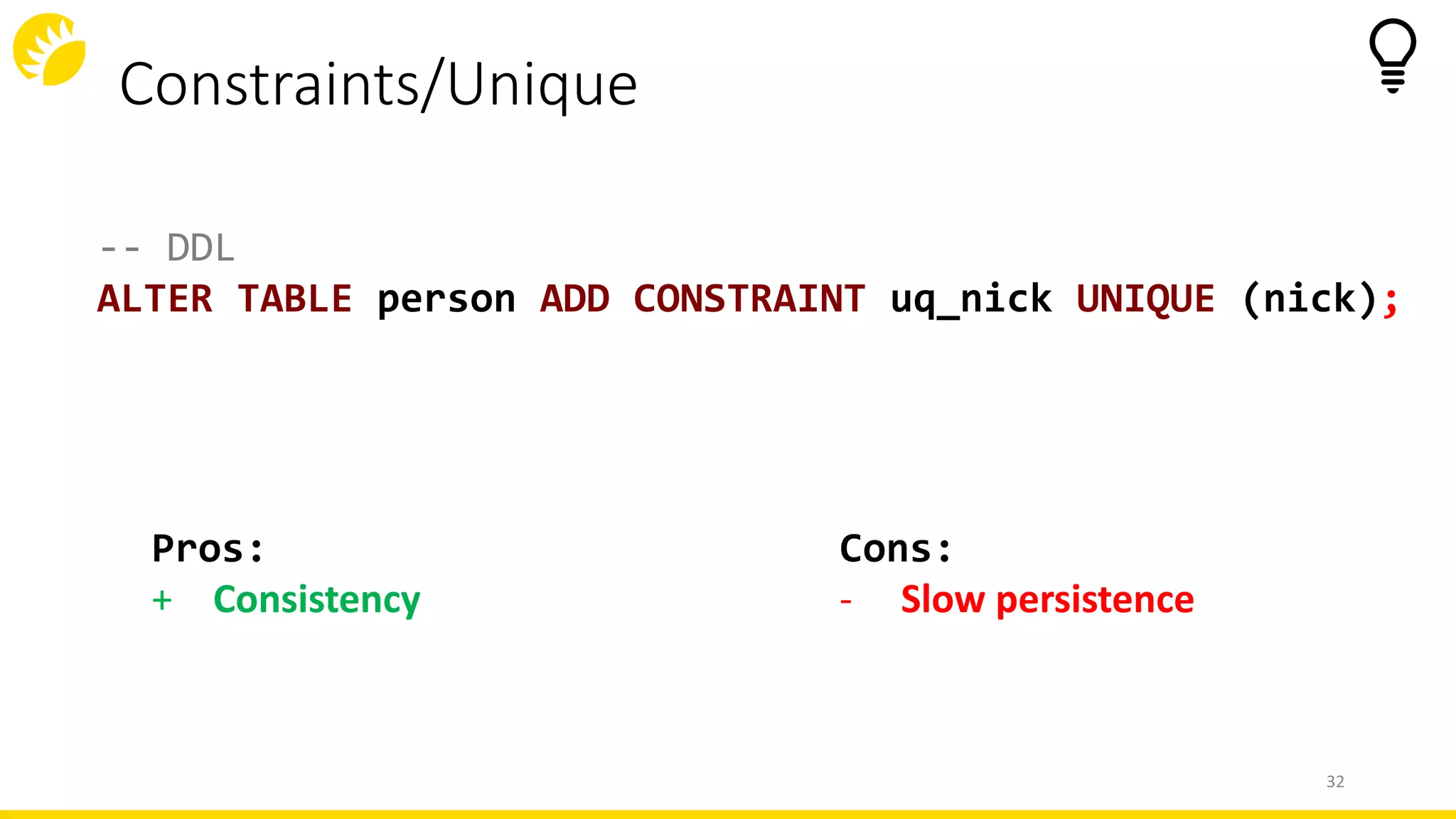 Constraints/Unique

-- DDL
ALTER TABLE person ADD CONSTRAINT uq_nick UNIQUE (nick);

Pros:
+ Consistency

Cons:
- Slow persistence

32